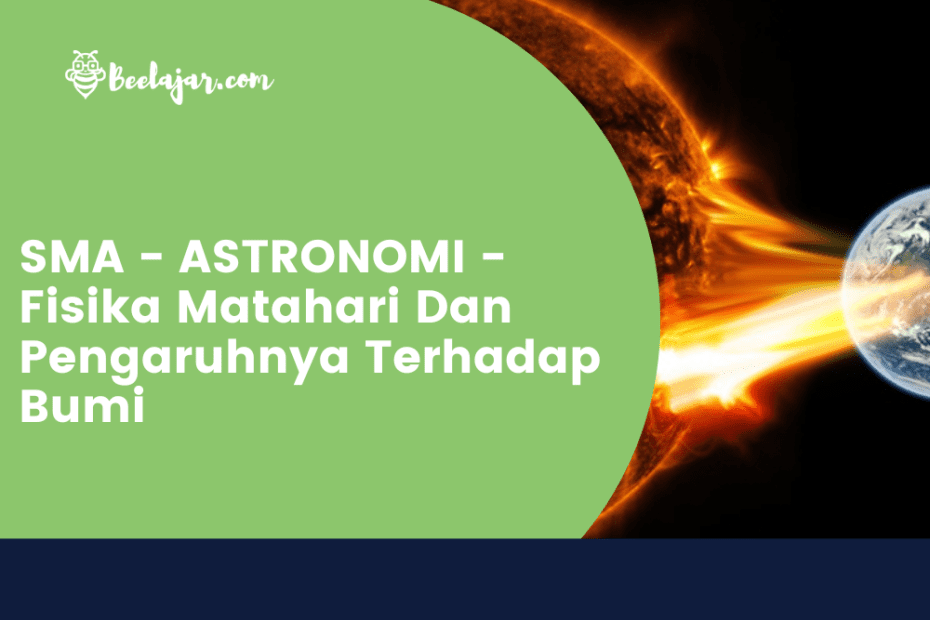 Beelajar.com

SMA - ASTRONOMI - Fisika Matahari Dan Pengaruhnya Terhadap Bumi